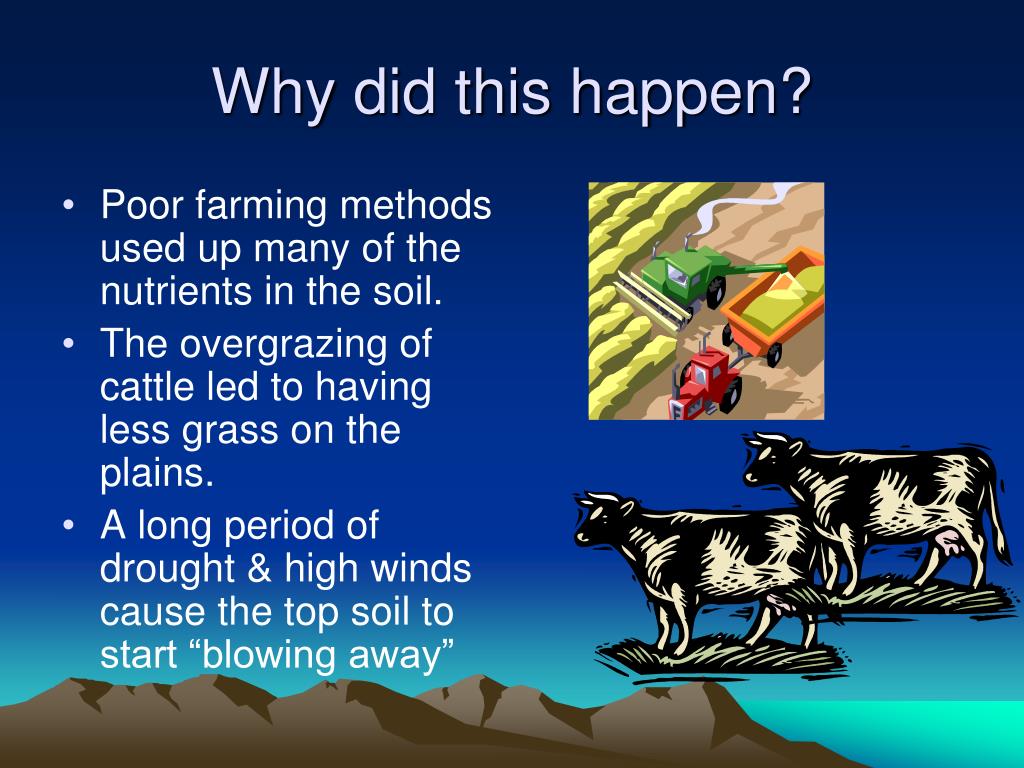 Why did this happen?

• Poor farming methods used up many of the nutrients in the soil.
• The overgrazing of cattle led to having less grass on the plains.
• A long period of drought & high winds cause the top soil to start “blowing away”